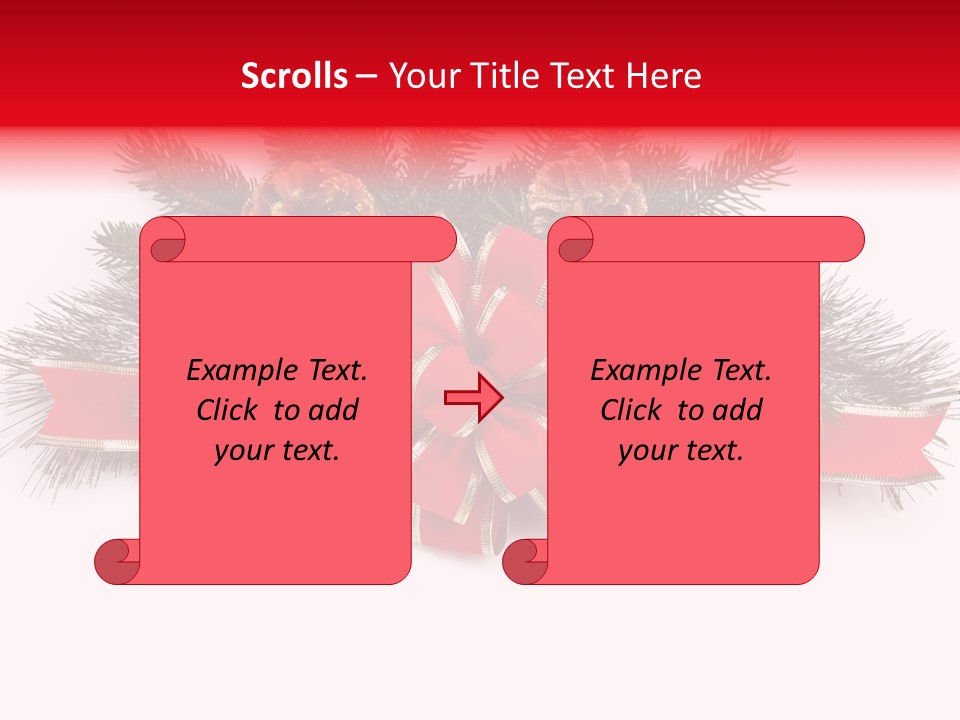 Scrolls – Your Title Text Here

Example Text. Click to add your text.

Example Text. Click to add your text.